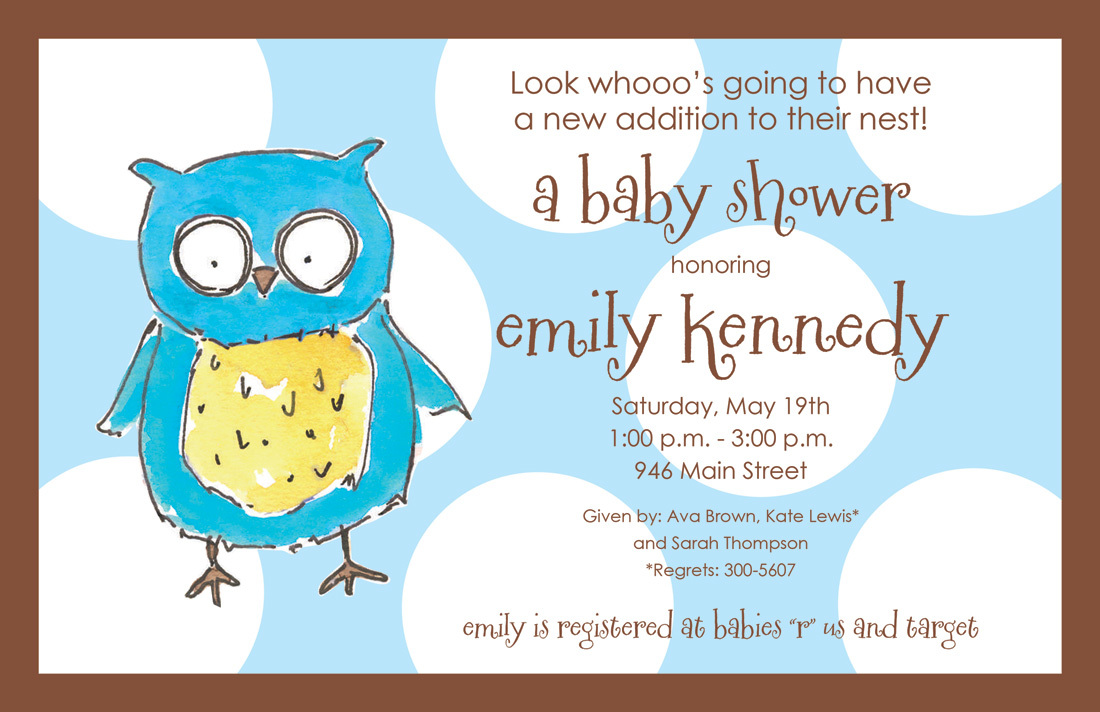 Look whooo's going to have a new addition to their nest!

a baby shower

honoring

emily kennedy

Saturday, May 19th
1:00 p.m. - 3:00 p.m.
946 Main Street

Given by: Ava Brown, Kate Lewis*
and Sarah Thompson
*Regrets: 300-5607

emily is registered at babies "r" us and target